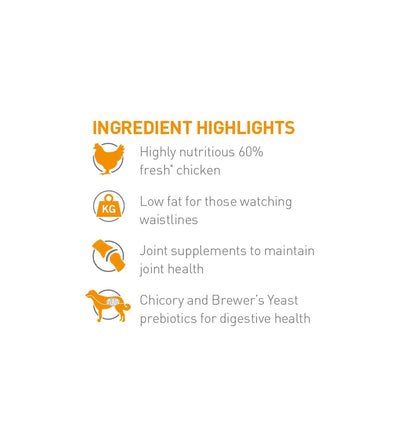 INGREDIENT HIGHLIGHTS

Highly nutritious 60% fresh* chicken

KG

Low fat for those watching waistlines

Joint supplements to maintain joint health

Chicory and Brewer's Yeast prebiotics for digestive health